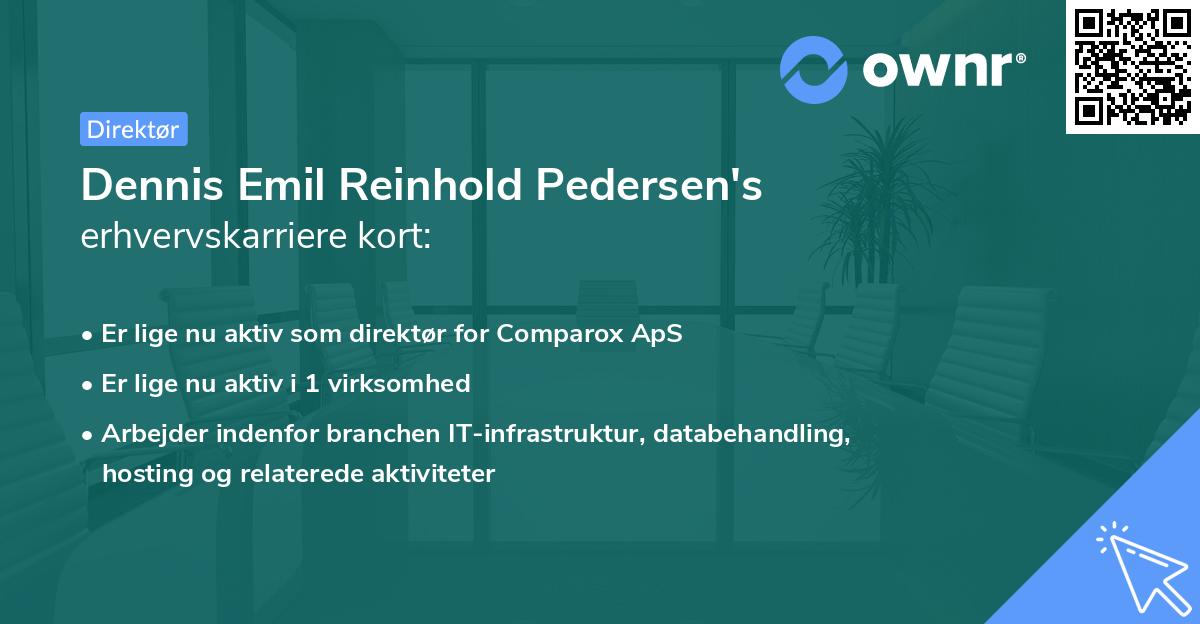 ownr®

Direktør

Dennis Emil Reinhold Pedersen's erhvervskarriere kort:

• Er lige nu aktiv som direktør for Comparox ApS
• Er lige nu aktiv i 1 virksomhed
• Arbejder indenfor branchen IT-infrastruktur, databehandling, hosting og relaterede aktiviteter